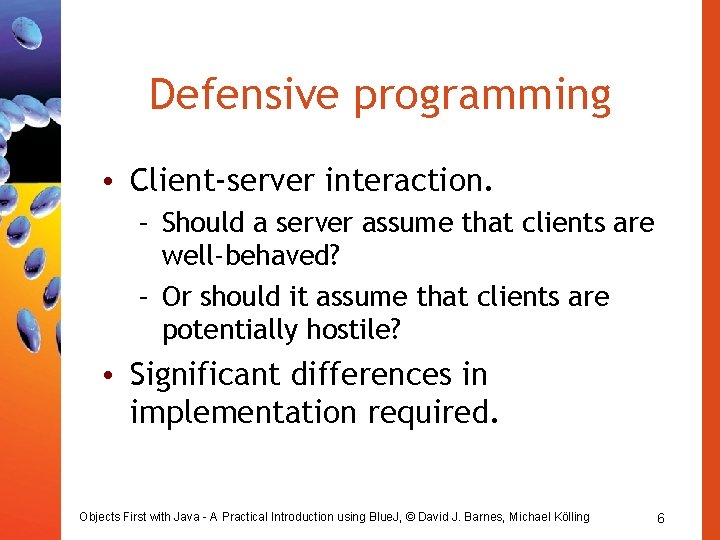 Defensive programming

• Client-server interaction.
  – Should a server assume that clients are well-behaved?
  – Or should it assume that clients are potentially hostile?
• Significant differences in implementation required.

Objects First with Java - A Practical Introduction using BlueJ, © David J. Barnes, Michael Kölling

6